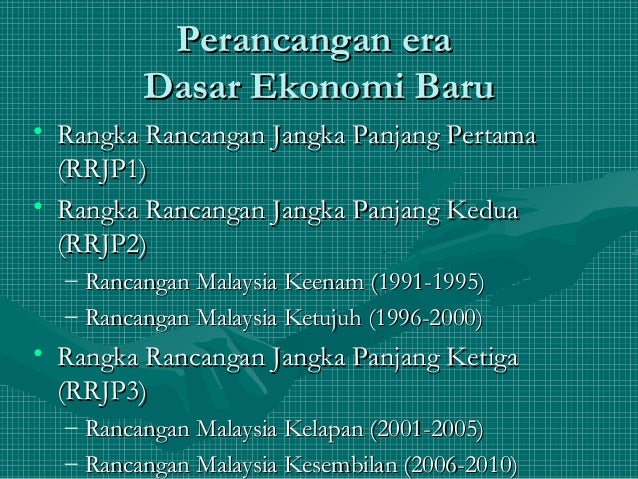 Perancangan era
Dasar Ekonomi Baru

• Rangka Rancangan Jangka Panjang Pertama (RRJP1)
• Rangka Rancangan Jangka Panjang Kedua (RRJP2)
– Rancangan Malaysia Keenam (1991-1995)
– Rancangan Malaysia Ketujuh (1996-2000)
• Rangka Rancangan Jangka Panjang Ketiga (RRJP3)
– Rancangan Malaysia Kelapan (2001-2005)
– Rancangan Malaysia Kesembilan (2006-2010)